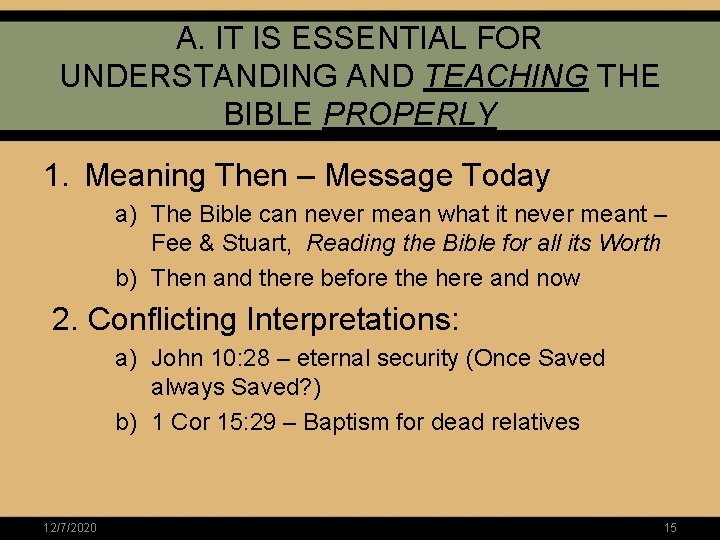 A. IT IS ESSENTIAL FOR UNDERSTANDING AND TEACHING THE BIBLE PROPERLY

1. Meaning Then – Message Today

a) The Bible can never mean what it never meant – Fee & Stuart, Reading the Bible for all its Worth

b) Then and there before the here and now

2. Conflicting Interpretations:

a) John 10:28 – eternal security (Once Saved always Saved?)

b) 1 Cor 15:29 – Baptism for dead relatives

12/7/2020

15